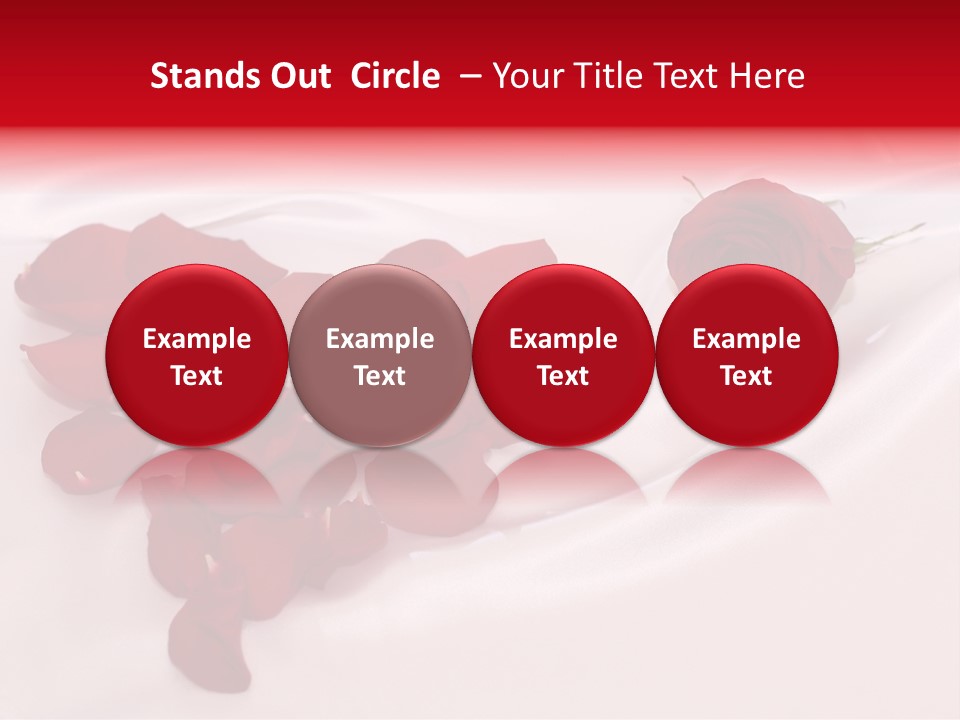 Stands Out Circle – Your Title Text Here

Example Text

Example Text

Example Text

Example Text